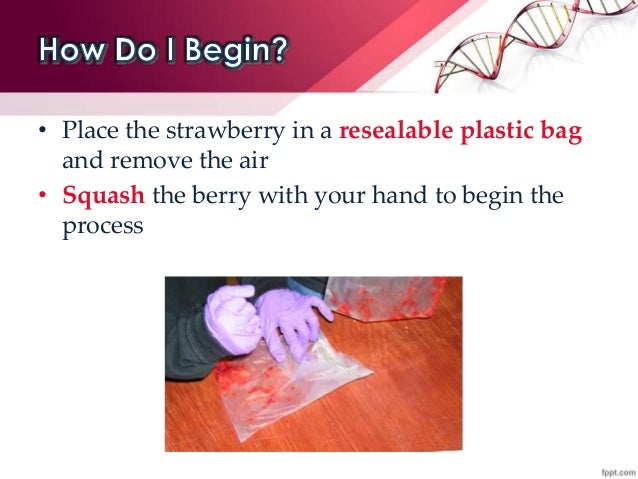 How Do I Begin?

• Place the strawberry in a resealable plastic bag and remove the air

• Squash the berry with your hand to begin the process

fppt.com